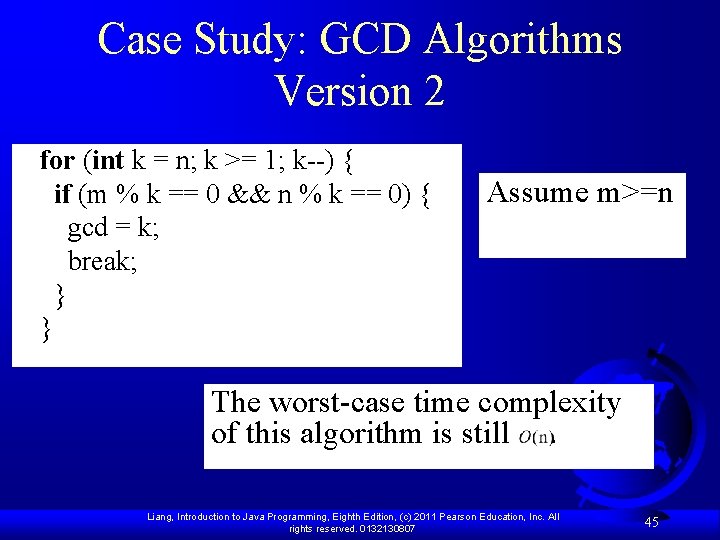 Case Study: GCD Algorithms
Version 2

for (int k = n; k >= 1; k--) {
 if (m % k == 0 && n % k == 0) {
  gcd = k;
  break;
 }
}

Assume m>=n

The worst-case time complexity of this algorithm is still $O(n)$.

Liang, Introduction to Java Programming, Eighth Edition, (c) 2011 Pearson Education, Inc. All rights reserved. 0132130807

45